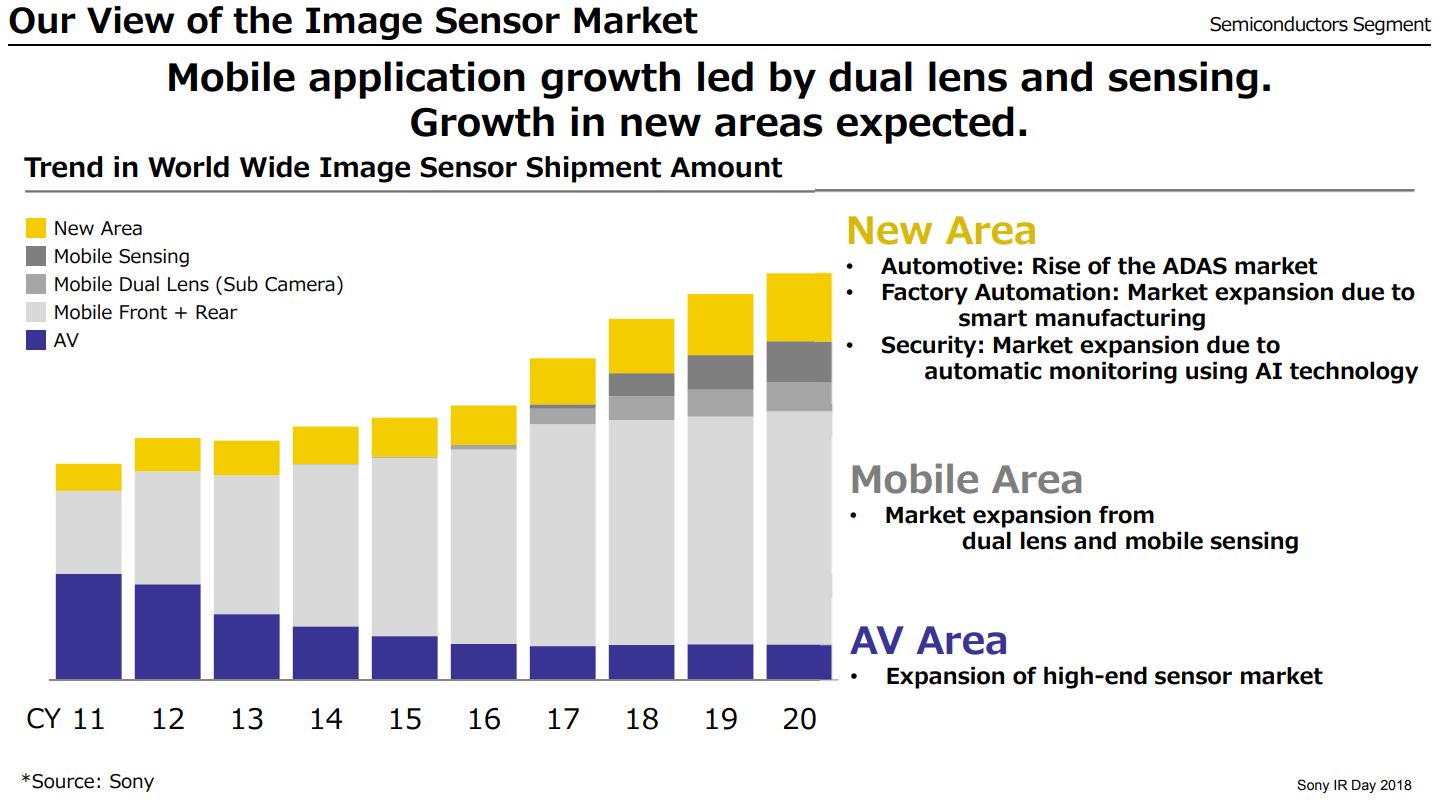 Our View of the Image Sensor Market

Semiconductors Segment

Mobile application growth led by dual lens and sensing.
Growth in new areas expected.

Trend in World Wide Image Sensor Shipment Amount

New Area
Mobile Sensing
Mobile Dual Lens (Sub Camera)
Mobile Front + Rear
AV

CY 11 12 13 14 15 16 17 18 19 20

New Area
• Automotive: Rise of the ADAS market
• Factory Automation: Market expansion due to smart manufacturing
• Security: Market expansion due to automatic monitoring using AI technology

Mobile Area
• Market expansion from dual lens and mobile sensing

AV Area
• Expansion of high-end sensor market

*Source: Sony

Sony IR Day 2018